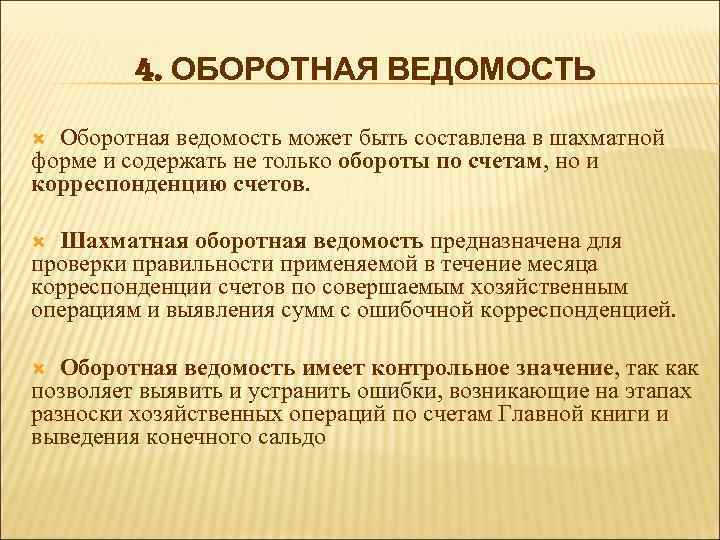 4. ОБОРОТНАЯ ВЕДОМОСТЬ

Оборотная ведомость может быть составлена в шахматной форме и содержать не только обороты по счетам, но и корреспонденцию счетов.

Шахматная оборотная ведомость предназначена для проверки правильности применяемой в течение месяца корреспонденции счетов по совершаемым хозяйственным операциям и выявления сумм с ошибочной корреспонденцией.

Оборотная ведомость имеет контрольное значение, так как позволяет выявить и устранить ошибки, возникающие на этапах разноски хозяйственных операций по счетам Главной книги и выведения конечного сальдо